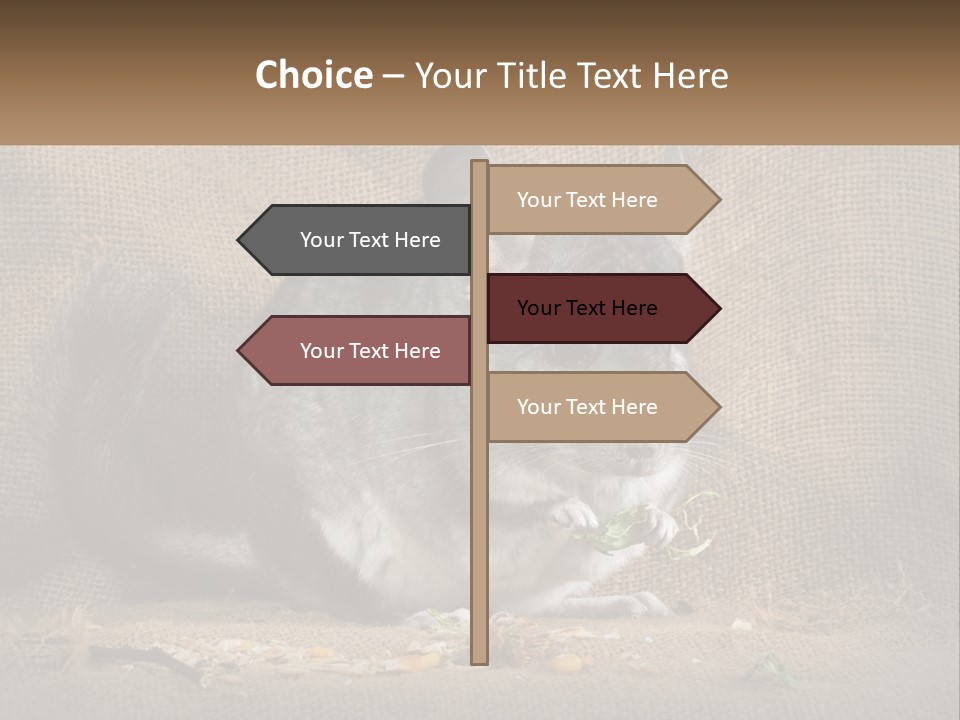 Choice – Your Title Text Here

Your Text Here

Your Text Here

Your Text Here

Your Text Here

Your Text Here